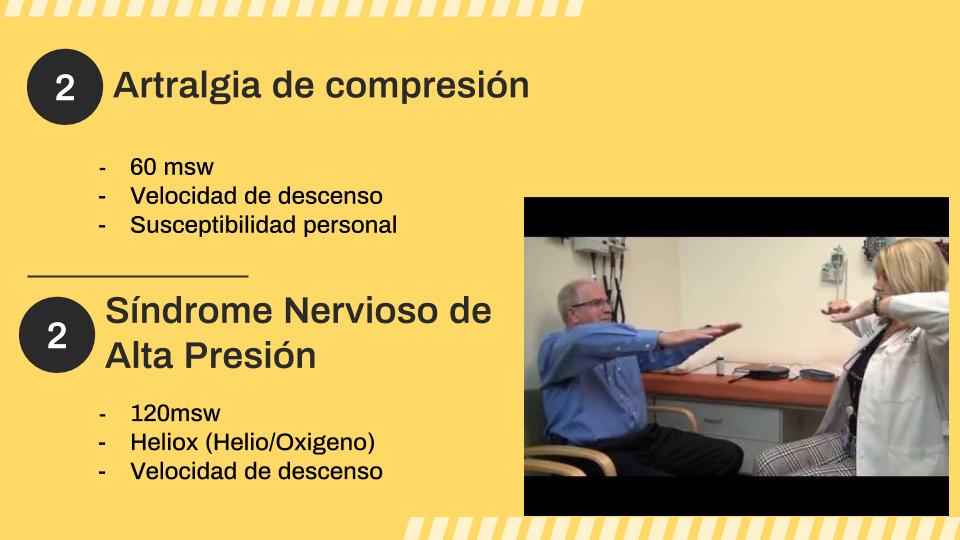 2 Artralgia de compresión

- 60 msw
- Velocidad de descenso
- Susceptibilidad personal

2 Síndrome Nervioso de Alta Presión

- 120msw
- Heliox (Helio/Oxigeno)
- Velocidad de descenso